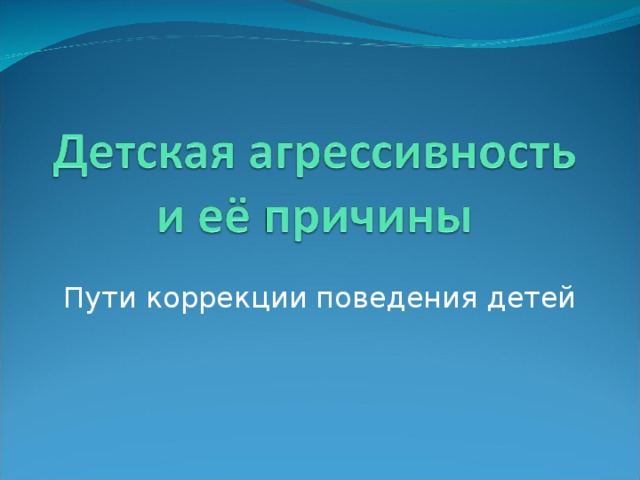 Детская агрессивность и её причины

Пути коррекции поведения детей